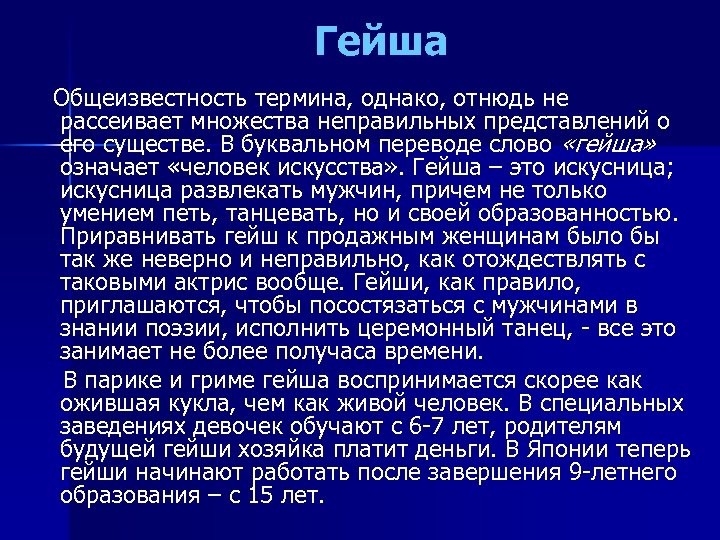 Гейша

Общеизвестность термина, однако, отнюдь не рассеивает множества неправильных представлений о его существе. В буквальном переводе слово «гейша» означает «человек искусства». Гейша – это искусница; искусница развлекать мужчин, причем не только умением петь, танцевать, но и своей образованностью. Приравнивать гейш к продажным женщинам было бы так же неверно и неправильно, как отождествлять с таковыми актрис вообще. Гейши, как правило, приглашаются, чтобы посостязаться с мужчинами в знании поэзии, исполнить церемонный танец, - все это занимает не более получаса времени.

В парике и гриме гейша воспринимается скорее как ожившая кукла, чем как живой человек. В специальных заведениях девочек обучают с 6-7 лет, родителям будущей гейши хозяйка платит деньги. В Японии теперь гейши начинают работать после завершения 9-летнего образования – с 15 лет.